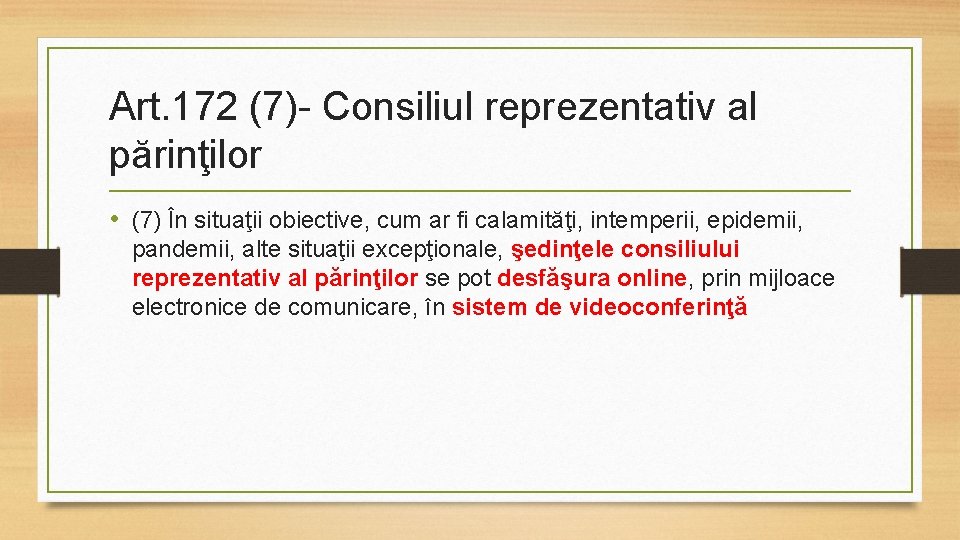 Art.172 (7)- Consiliul reprezentativ al părinţilor

• (7) În situaţii obiective, cum ar fi calamităţi, intemperii, epidemii, pandemii, alte situaţii excepţionale, şedinţele consiliului reprezentativ al părinţilor se pot desfăşura online, prin mijloace electronice de comunicare, în sistem de videoconferinţă